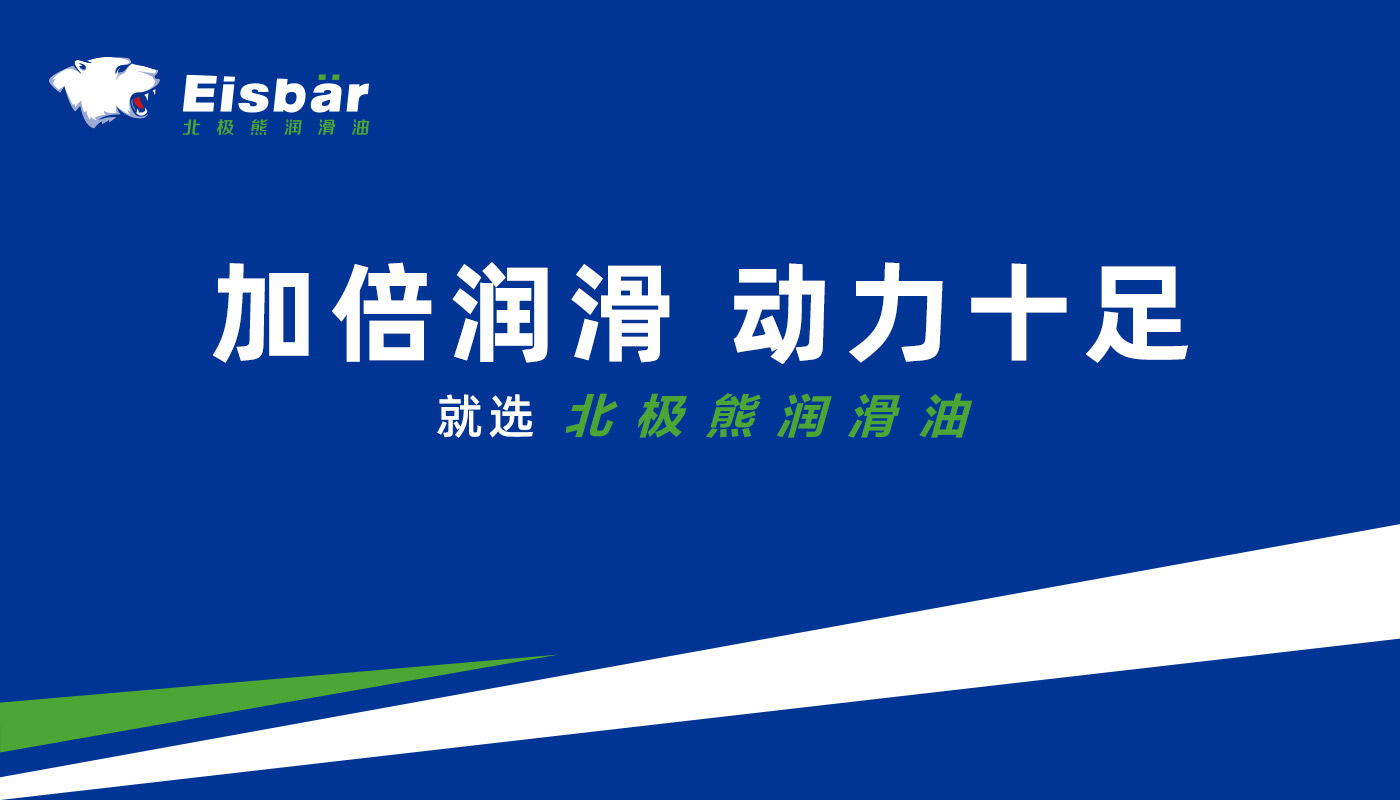 Eisbär
北极熊润滑油

加倍润滑 动力十足

就选 北极熊润滑油